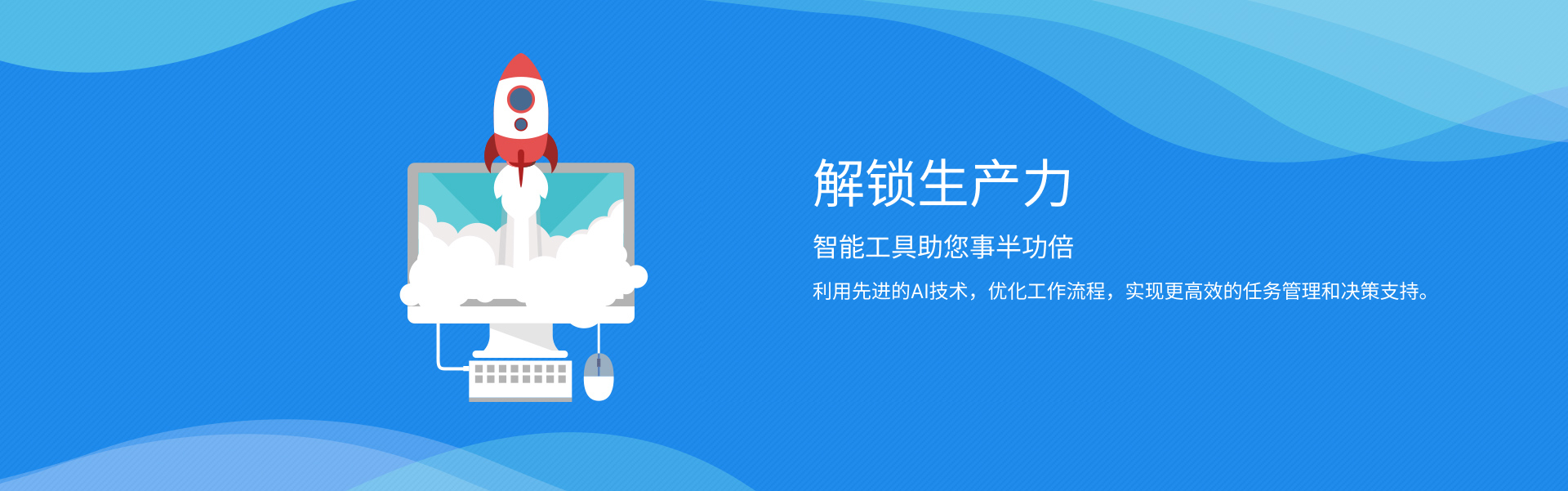 解锁生产力

智能工具助您事半功倍

利用先进的AI技术，优化工作流程，实现更高效的任务管理和决策支持。